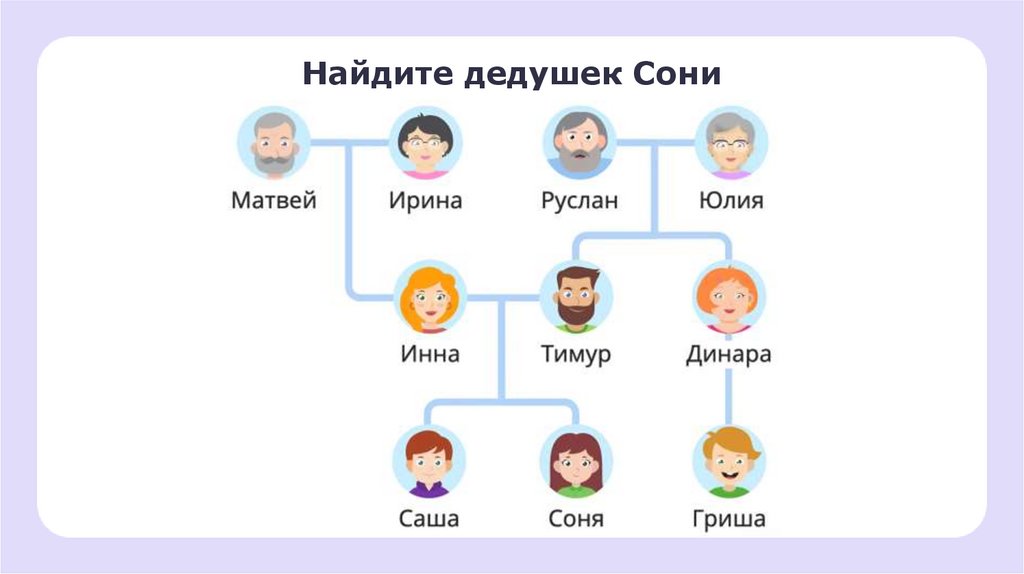 Найдите дедушек Сони

Матвей
Ирина
Руслан
Юлия

Инна
Тимур
Динара

Саша
Соня
Гриша